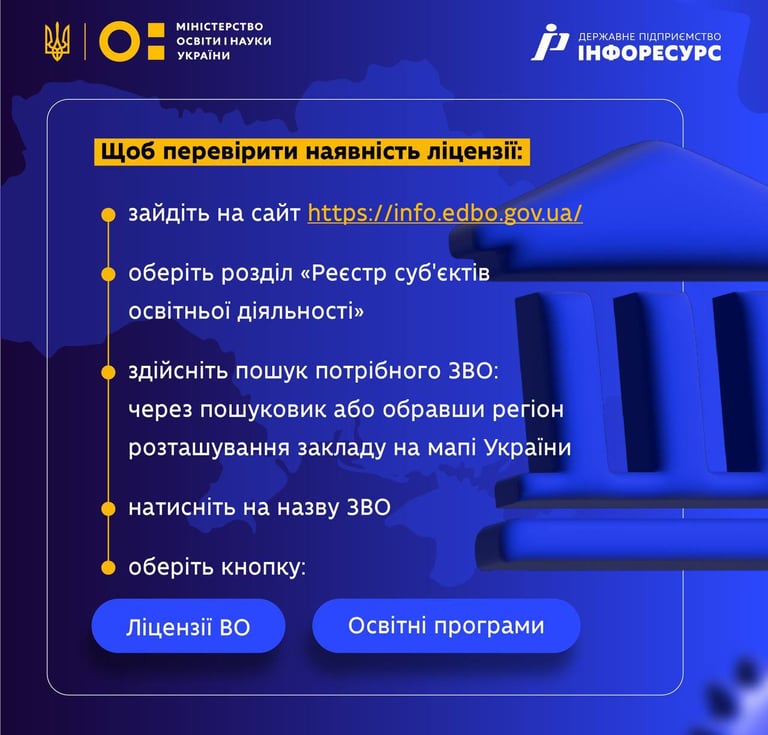 МІНІСТЕРСТВО ОСВІТИ І НАУКИ УКРАЇНИ

ДЕРЖАВНЕ ПІДПРИЄМСТВО ІНФОРЕСУРС

Щоб перевірити наявність ліцензії:

зайдіть на сайт https://info.edbo.gov.ua/

оберіть розділ «Реєстр суб'єктів освітньої діяльності»

здійсніть пошук потрібного ЗВО: через пошуковик або обравши регіон розташування закладу на мапі України

натисніть на назву ЗВО

оберіть кнопку:

Ліцензії ВО

Освітні програми